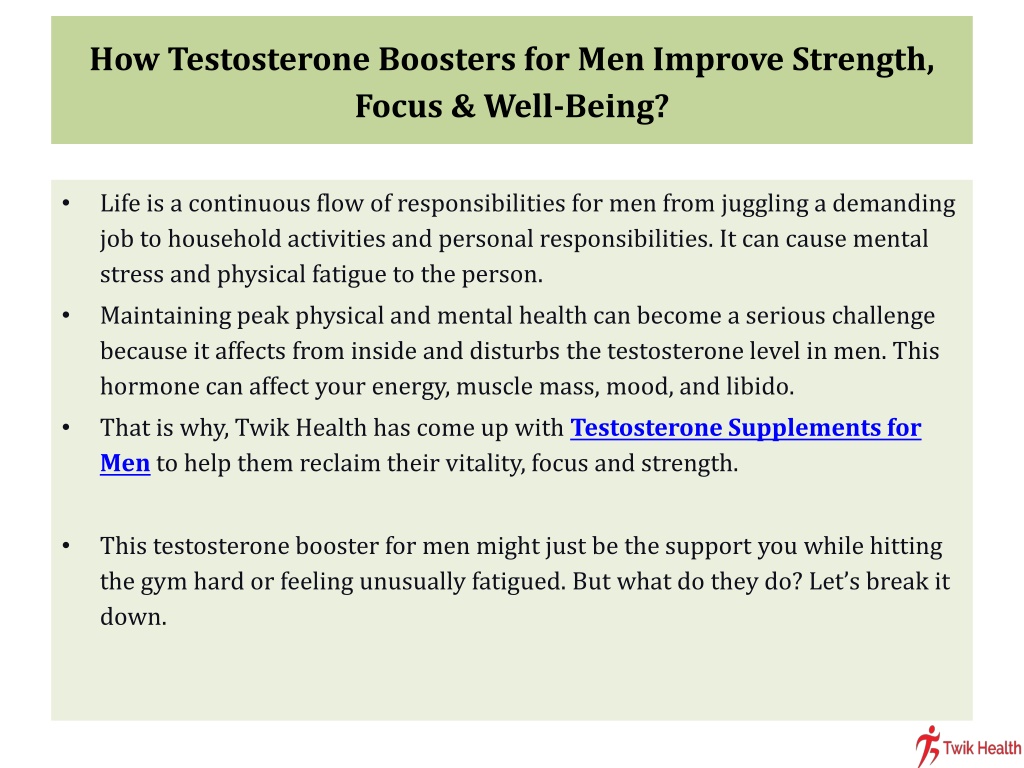 How Testosterone Boosters for Men Improve Strength, Focus & Well-Being?

• Life is a continuous flow of responsibilities for men from juggling a demanding job to household activities and personal responsibilities. It can cause mental stress and physical fatigue to the person.
• Maintaining peak physical and mental health can become a serious challenge because it affects from inside and disturbs the testosterone level in men. This hormone can affect your energy, muscle mass, mood, and libido.
• That is why, Twik Health has come up with Testosterone Supplements for Men to help them reclaim their vitality, focus and strength.

• This testosterone booster for men might just be the support you while hitting the gym hard or feeling unusually fatigued. But what do they do? Let's break it down.

Twik Health